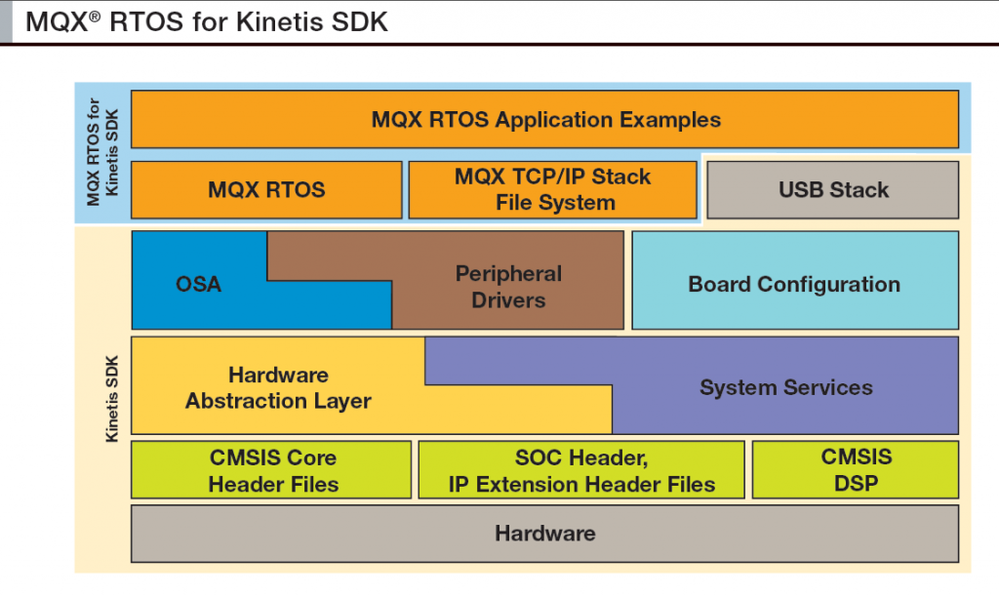 MQX® RTOS for Kinetis SDK

MQX RTOS for Kinetis SDK

MQX RTOS Application Examples

MQX RTOS

MQX TCP/IP Stack File System

USB Stack

Kinetis SDK

OSA

Peripheral Drivers

Board Configuration

Hardware Abstraction Layer

System Services

CMSIS Core Header Files

SOC Header, IP Extension Header Files

CMSIS DSP

Hardware